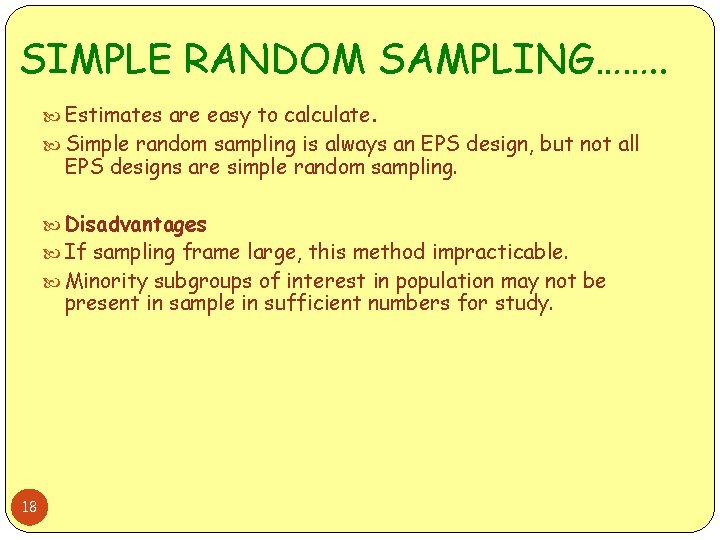 SIMPLE RANDOM SAMPLING……..

Estimates are easy to calculate.

Simple random sampling is always an EPS design, but not all EPS designs are simple random sampling.

Disadvantages

If sampling frame large, this method impracticable.

Minority subgroups of interest in population may not be present in sample in sufficient numbers for study.

18